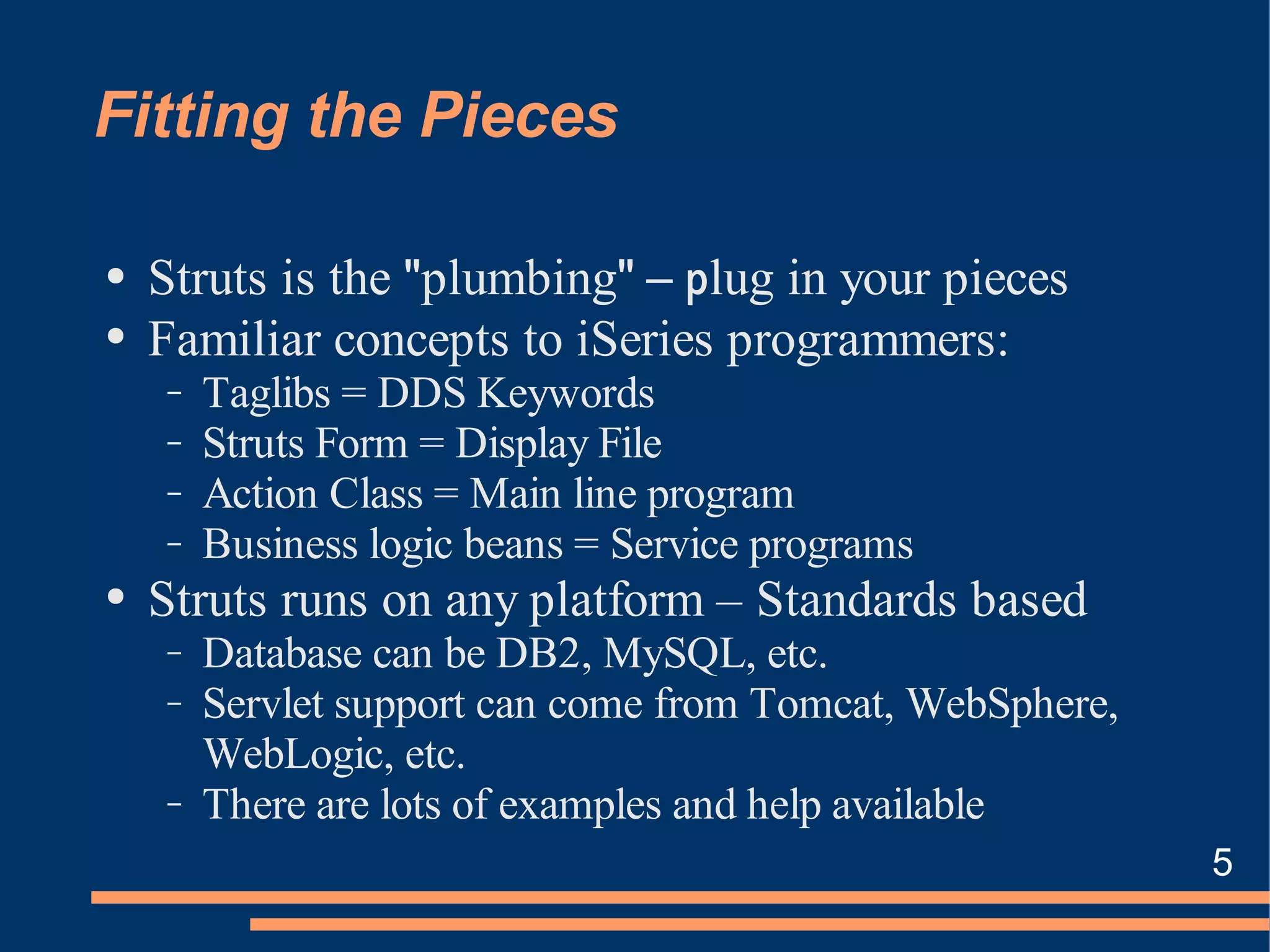 Fitting the Pieces

• Struts is the "plumbing" – plug in your pieces
• Familiar concepts to iSeries programmers:
  – Taglibs = DDS Keywords
  – Struts Form = Display File
  – Action Class = Main line program
  – Business logic beans = Service programs
• Struts runs on any platform – Standards based
  – Database can be DB2, MySQL, etc.
  – Servlet support can come from Tomcat, WebSphere, WebLogic, etc.
  – There are lots of examples and help available

5